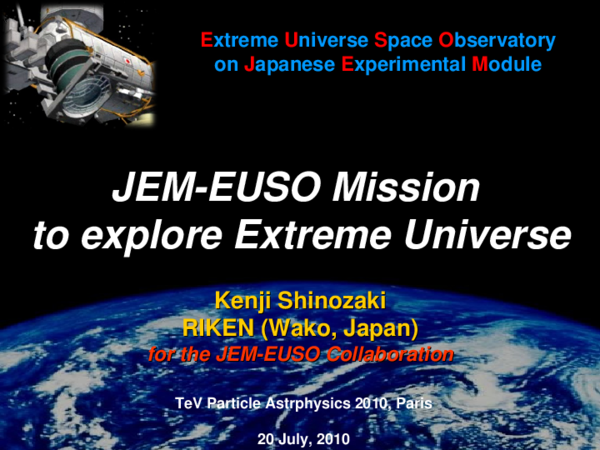 Extreme Universe Space Observatory on Japanese Experimental Module

JEM-EUSO Mission to explore Extreme Universe

Kenji Shinozaki
RIKEN (Wako, Japan)
for the JEM-EUSO Collaboration

TeV Particle Astrphysics 2010, Paris

20 July, 2010